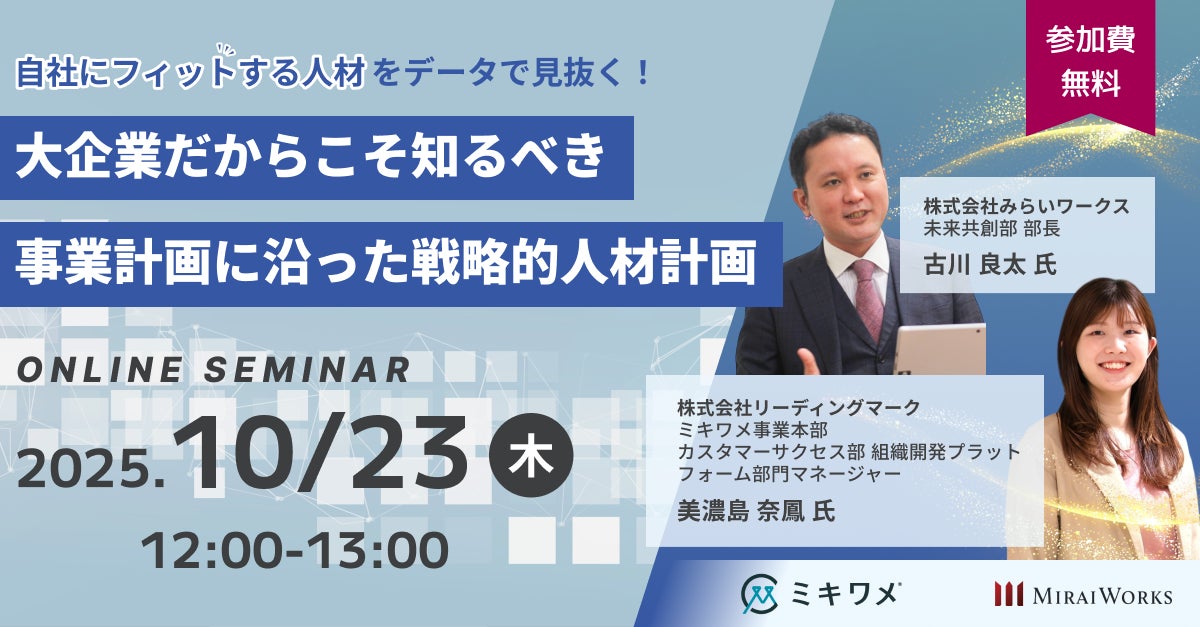 自社にフィットする人材をデータで見抜く！

大企業だからこそ知るべき

事業計画に沿った戦略的人材計画

参加費
無料

株式会社みらいワークス
未来共創部 部長
古川 良太 氏

ONLINE SEMINAR

2025. 10/23 木

12:00-13:00

株式会社リーディングマーク
ミキワメ事業本部
カスタマーサクセス部 組織開発プラットフォーム部門マネージャー
美濃島 奈鳳 氏

ミキワメ

MIRAIWORKS